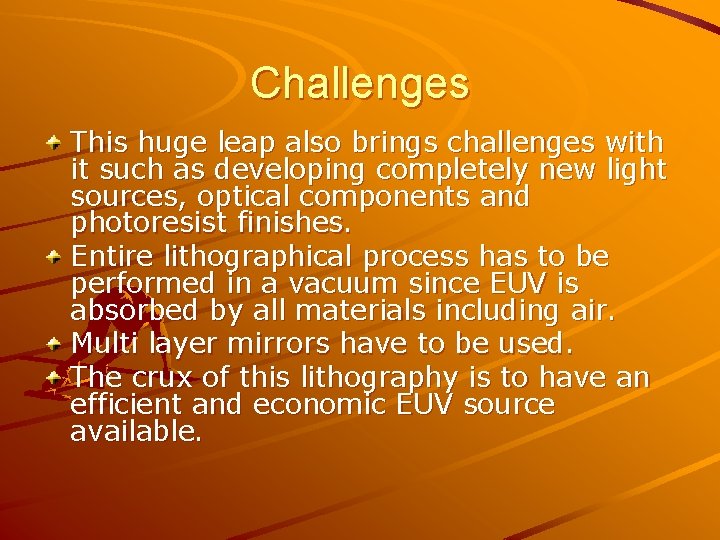 Challenges

This huge leap also brings challenges with it such as developing completely new light sources, optical components and photoresist finishes.

Entire lithographical process has to be performed in a vacuum since EUV is absorbed by all materials including air.

Multi layer mirrors have to be used.

The crux of this lithography is to have an efficient and economic EUV source available.